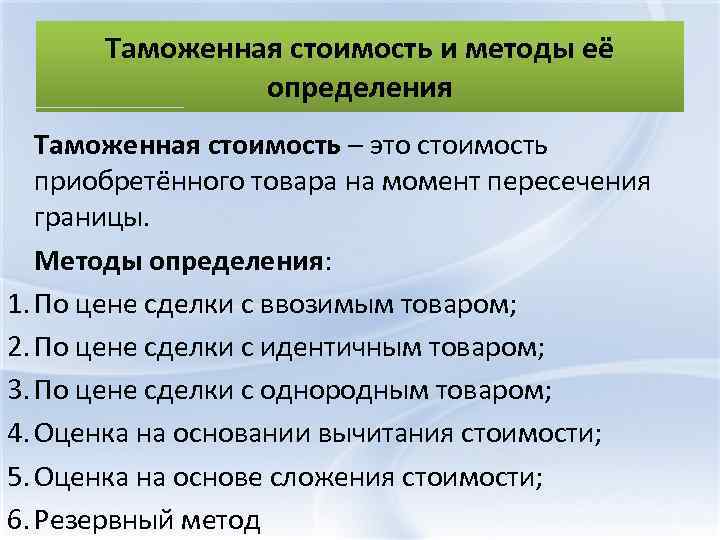 Таможенная стоимость и методы её определения

Таможенная стоимость – это стоимость приобретённого товара на момент пересечения границы.

Методы определения:

1. По цене сделки с ввозимым товаром;
2. По цене сделки с идентичным товаром;
3. По цене сделки с однородным товаром;
4. Оценка на основании вычитания стоимости;
5. Оценка на основе сложения стоимости;
6. Резервный метод